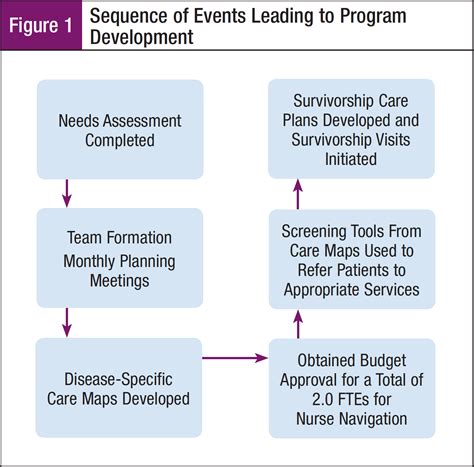 Figure 1 Sequence of Events Leading to Program Development

Needs Assessment Completed

Team Formation
Monthly Planning Meetings

Disease-Specific Care Maps Developed

Obtained Budget Approval for a Total of 2.0 FTEs for Nurse Navigation

Screening Tools From Care Maps Used to Refer Patients to Appropriate Services

Survivorship Care Plans Developed and Survivorship Visits Initiated